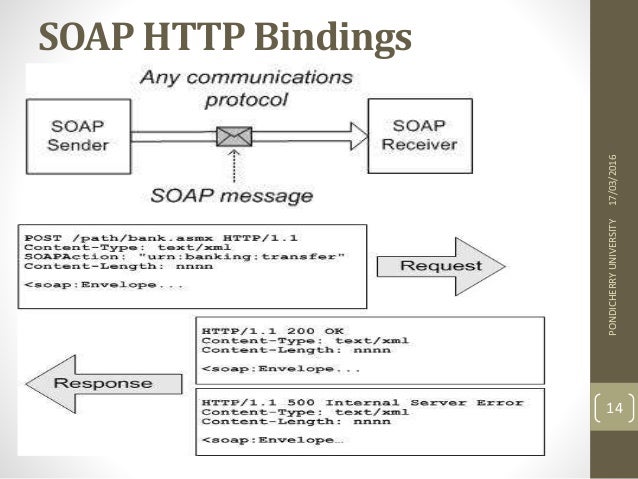 SOAP HTTP Bindings

Any communications protocol

SOAP Sender

SOAP Receiver

SOAP message

POST /path/bank.asmx HTTP/1.1
Content-Type: text/xml
SOAPAction: "urn:banking:transfer"
Content-Length: nnnn

<soap:Envelope...

Request

HTTP/1.1 200 OK
Content-Type: text/xml
Content-Length: nnnn

<soap:Envelope...

Response

HTTP/1.1 500 Internal Server Error
Content-Type: text/xml
Content-Length: nnnn

<soap:Envelope...

17/03/2016

PONDICHERRY UNIVERSITY

14